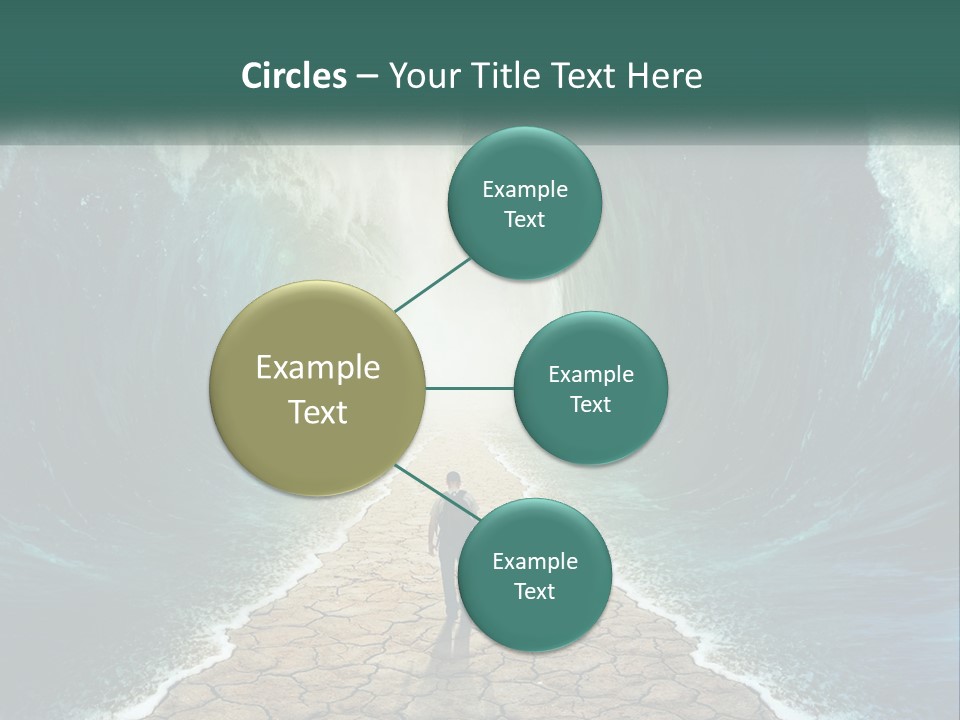 Circles – Your Title Text Here

Example Text

Example Text

Example Text

Example Text